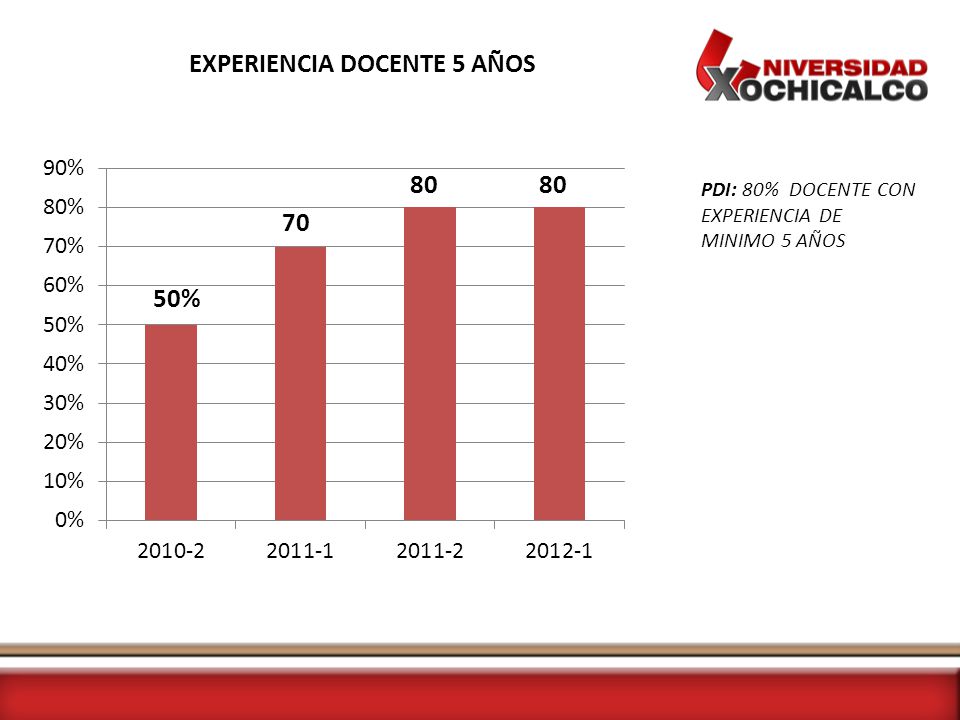 EXPERIENCIA DOCENTE 5 AÑOS

UNIVERSIDAD XOCHICALCO

90%
80%
70%
60%
50%
40%
30%
20%
10%
0%

50%
70
80
80

2010-2
2011-1
2011-2
2012-1

PDI: 80% DOCENTE CON EXPERIENCIA DE MINIMO 5 AÑOS